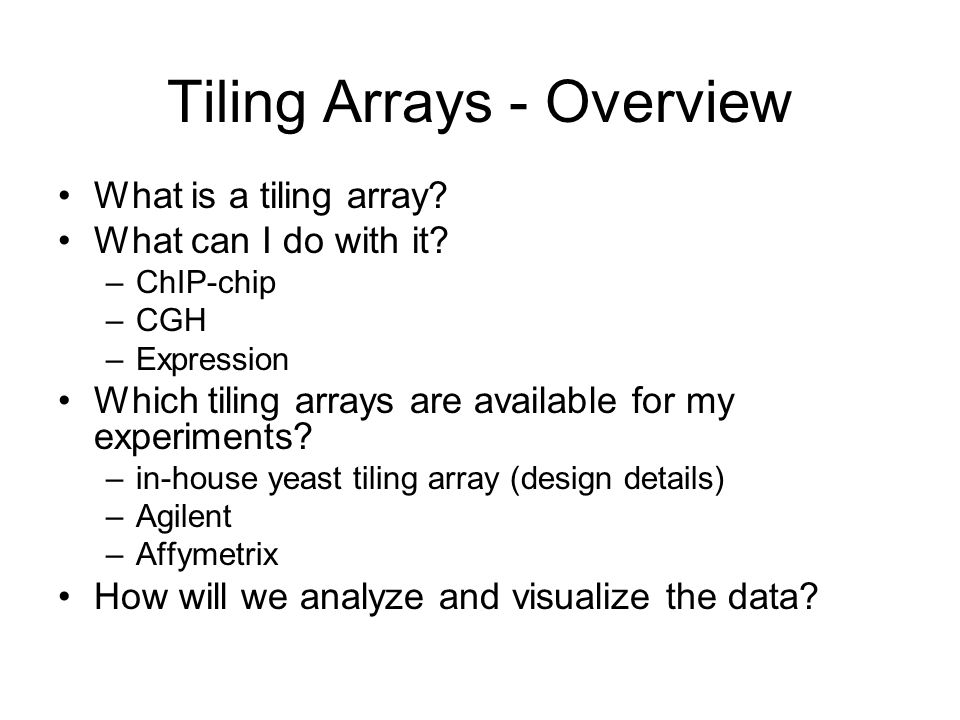 Tiling Arrays - Overview

• What is a tiling array?
• What can I do with it?
– ChIP-chip
– CGH
– Expression
• Which tiling arrays are available for my experiments?
– in-house yeast tiling array (design details)
– Agilent
– Affymetrix
• How will we analyze and visualize the data?